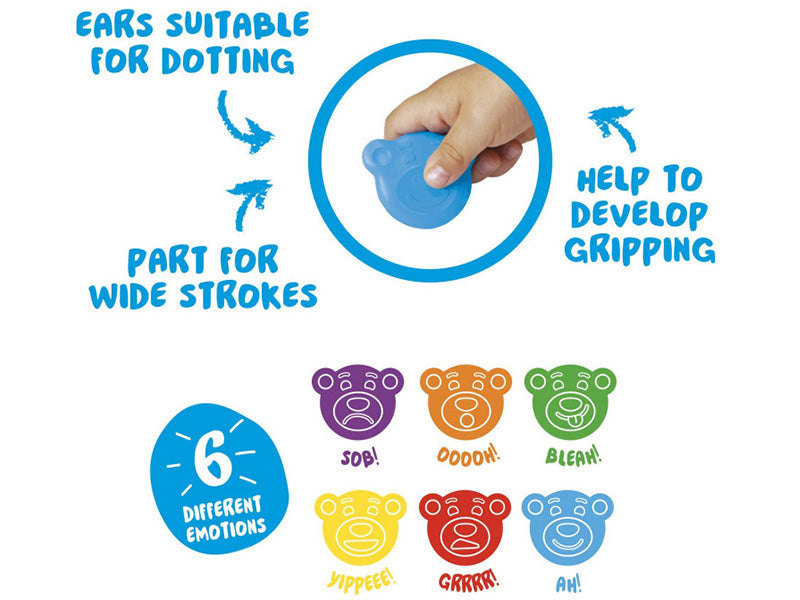 EARS SUITABLE FOR DOTTING

PART FOR WIDE STROKES

HELP TO DEVELOP GRIPPING

6 DIFFERENT EMOTIONS

SOB!

OOOOH!

BLEAH!

YIPPEEE!

GRRRR!

AH!